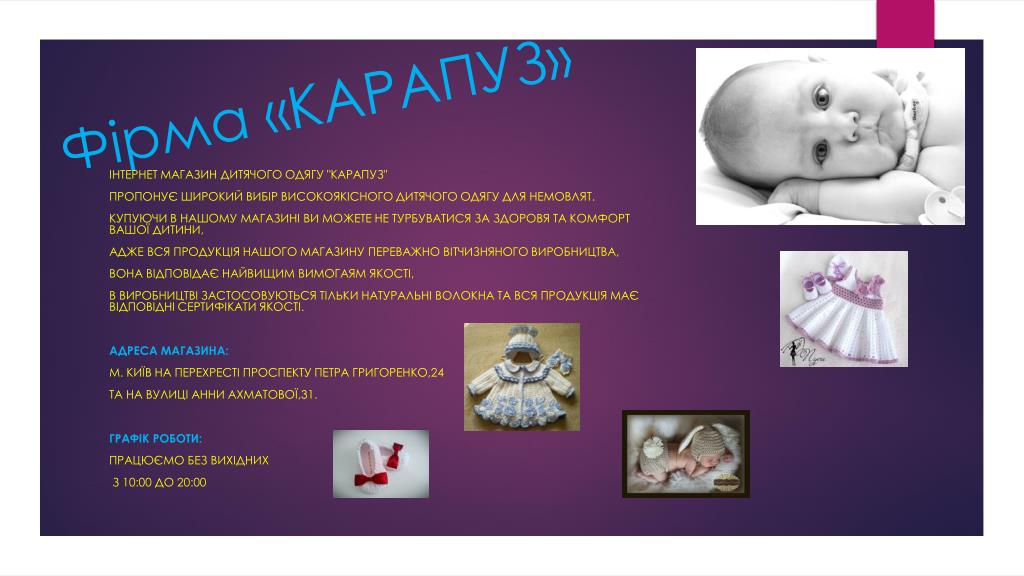 Фірма «КАРАПУЗ»

ІНТЕРНЕТ МАГАЗИН ДИТЯЧОГО ОДЯГУ "КАРАПУЗ"

ПРОПОНУЄ ШИРОКИЙ ВИБІР ВИСОКОЯКІСНОГО ДИТЯЧОГО ОДЯГУ ДЛЯ НЕМОВЛЯТ.

КУПУЮЧИ В НАШОМУ МАГАЗИНІ ВИ МОЖЕТЕ НЕ ТУРБУВАТИСЯ ЗА ЗДОРОВЯ ТА КОМФОРТ ВАШОЇ ДИТИНИ,

АДЖЕ ВСЯ ПРОДУКЦІЯ НАШОГО МАГАЗИНУ ПЕРЕВАЖНО ВІТЧИЗНЯНОГО ВИРОБНИЦТВА,

ВОНА ВІДПОВІДАЄ НАЙВИЩИМ ВИМОГАЯМ ЯКОСТІ,

В ВИРОБНИЦТВІ ЗАСТОСОВУЮТЬСЯ ТІЛЬКИ НАТУРАЛЬНІ ВОЛОКНА ТА ВСЯ ПРОДУКЦІЯ МАЄ ВІДПОВІДНІ СЕРТИФІКАТИ ЯКОСТІ.

АДРЕСА МАГАЗИНА:

М. КИЇВ НА ПЕРЕХРЕСТІ ПРОСПЕКТУ ПЕТРА ГРИГОРЕНКО,24

ТА НА ВУЛИЦІ АННИ АХМАТОВОЇ,31.

ГРАФІК РОБОТИ:

ПРАЦЮЄМО БЕЗ ВИХІДНИХ

З 10:00 ДО 20:00